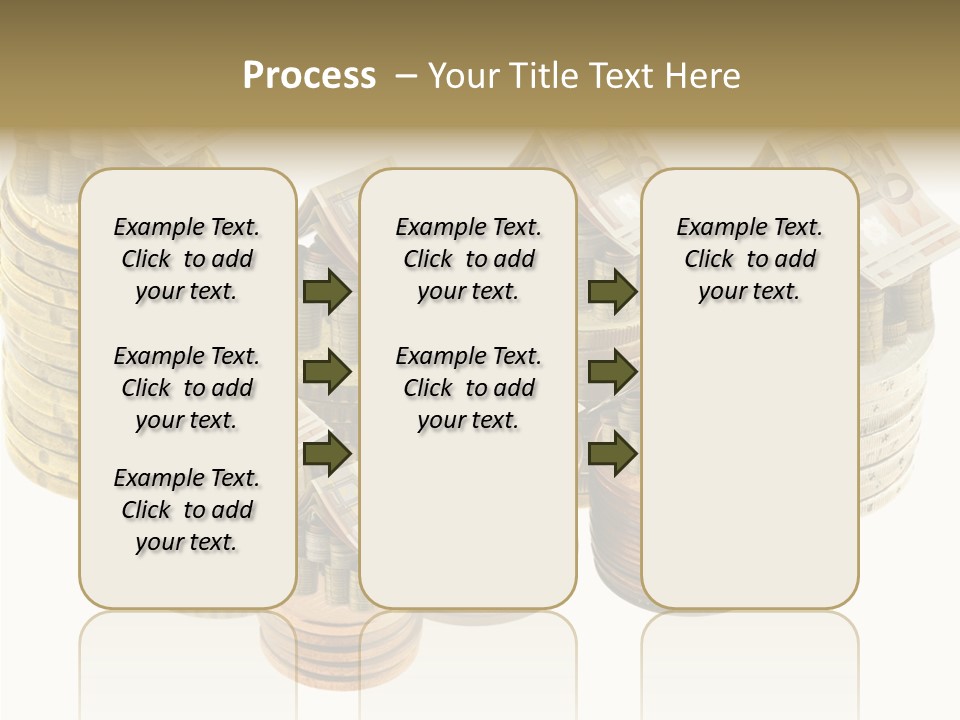 Process – Your Title Text Here

Example Text. Click to add your text.

Example Text. Click to add your text.

Example Text. Click to add your text.

Example Text. Click to add your text.

Example Text. Click to add your text.

Example Text. Click to add your text.